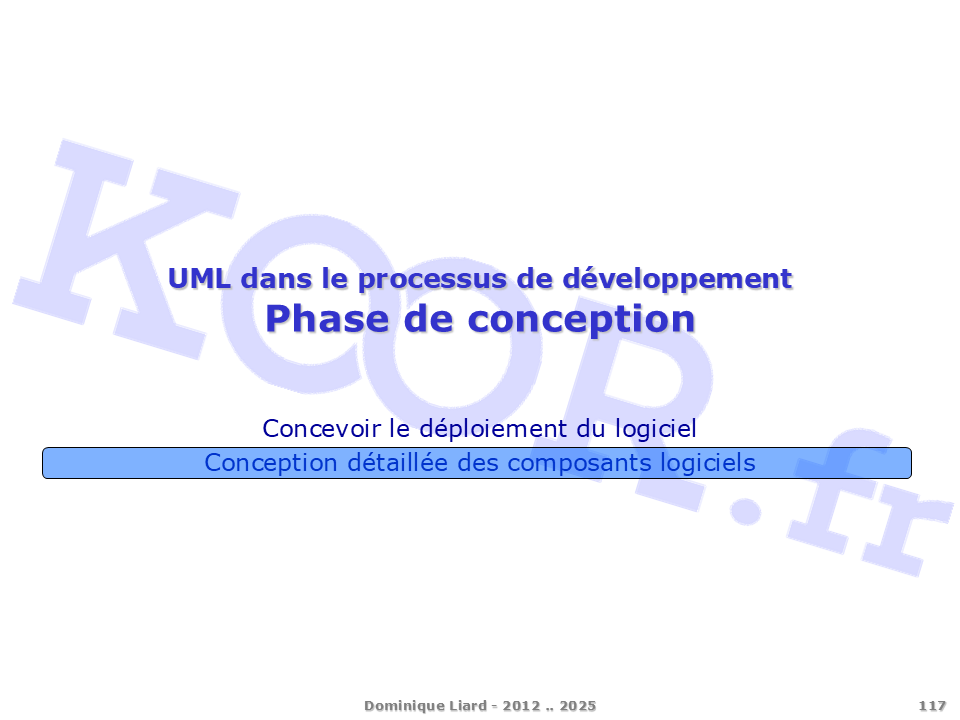 KOOR.fr

UML dans le processus de développement
Phase de conception

Concevoir le déploiement du logiciel
Conception détaillée des composants logiciels

Dominique Liard - 2012 .. 2025

117